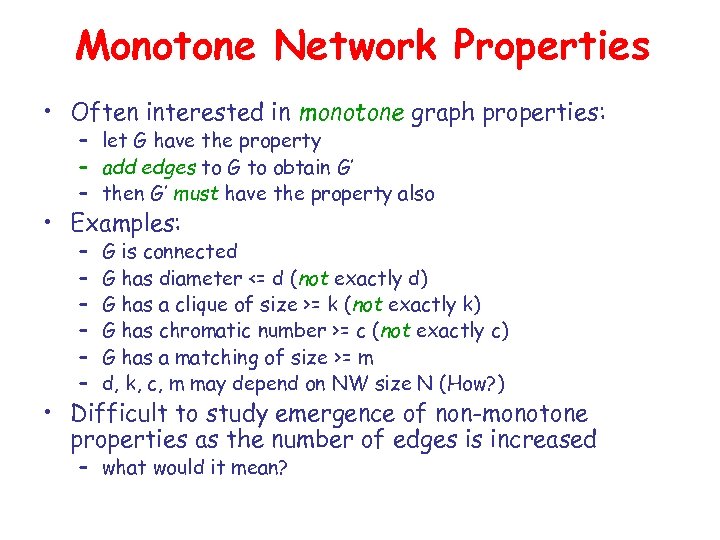 Monotone Network Properties

• Often interested in monotone graph properties:
– let G have the property
– add edges to G to obtain G'
– then G' must have the property also

• Examples:
– G is connected
– G has diameter <= d (not exactly d)
– G has a clique of size >= k (not exactly k)
– G has chromatic number >= c (not exactly c)
– G has a matching of size >= m
– d, k, c, m may depend on NW size N (How?)

• Difficult to study emergence of non-monotone properties as the number of edges is increased
– what would it mean?